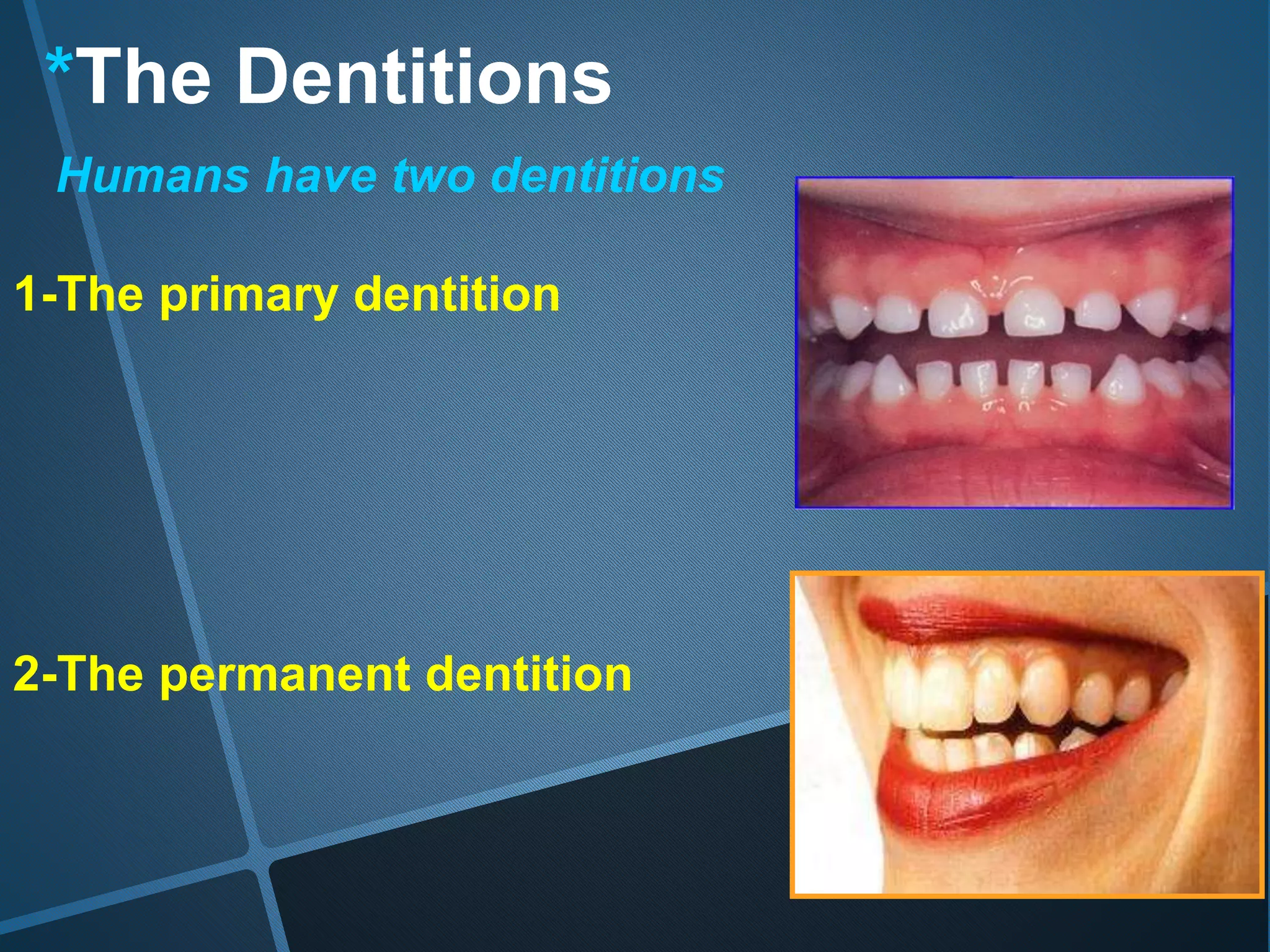 *The Dentitions

Humans have two dentitions

1-The primary dentition

2-The permanent dentition